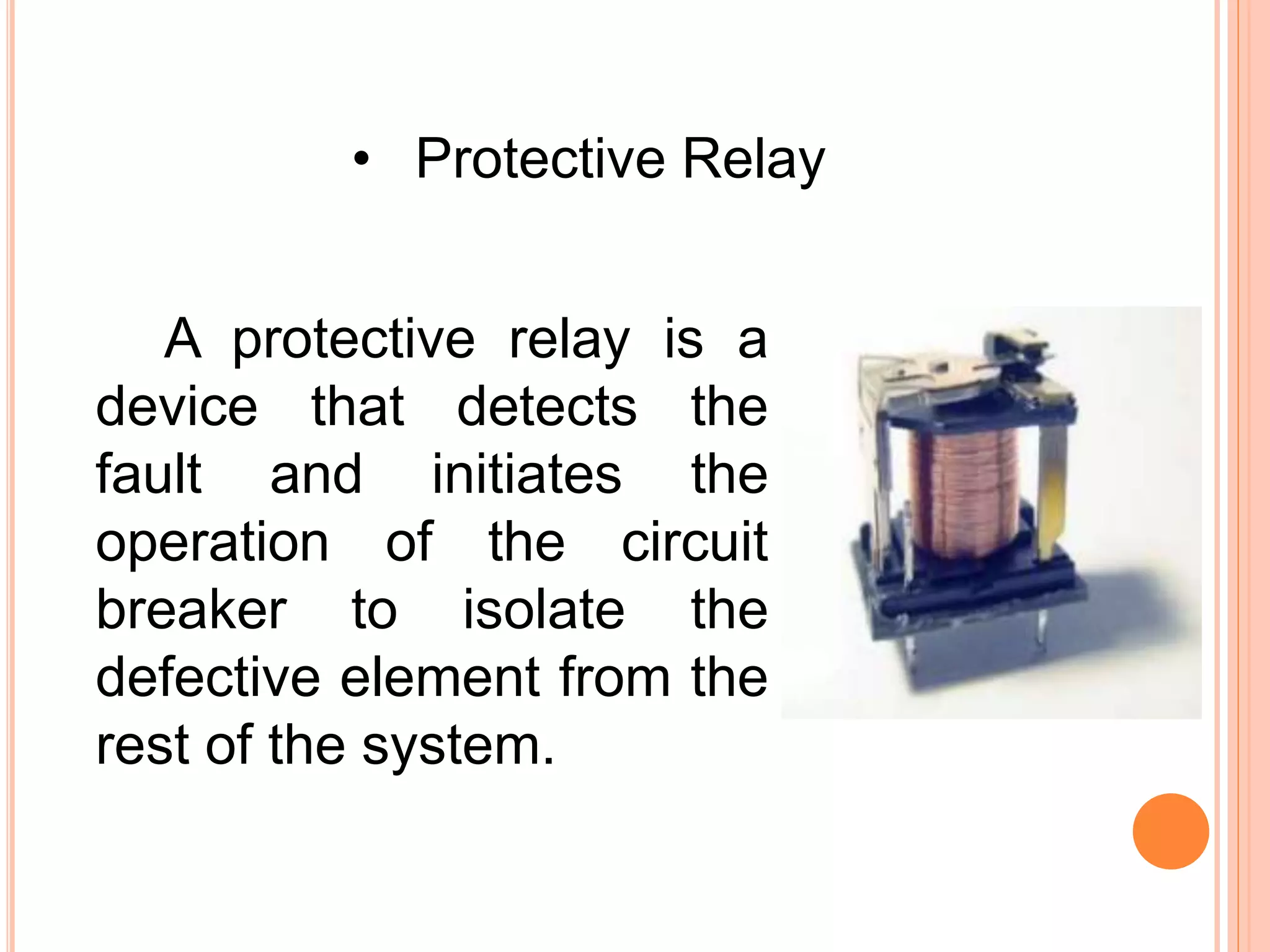 • Protective Relay

A protective relay is a device that detects the fault and initiates the operation of the circuit breaker to isolate the defective element from the rest of the system.